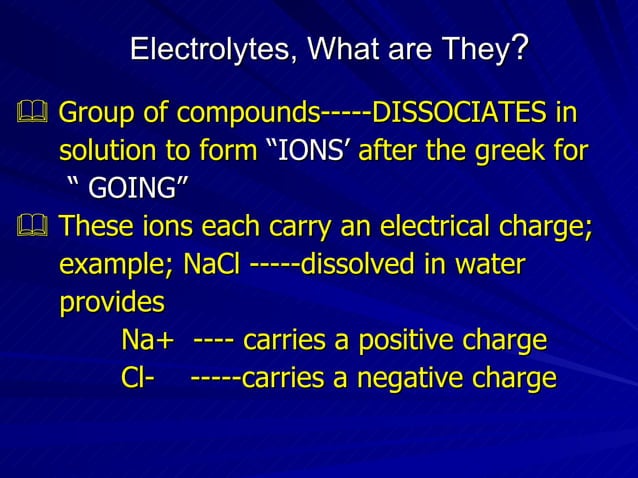 Electrolytes, What are They?

Group of compounds-----DISSOCIATES in solution to form “IONS’ after the greek for “ GOING”

These ions each carry an electrical charge; example; NaCl -----dissolved in water provides

Na+ ---- carries a positive charge

Cl- -----carries a negative charge